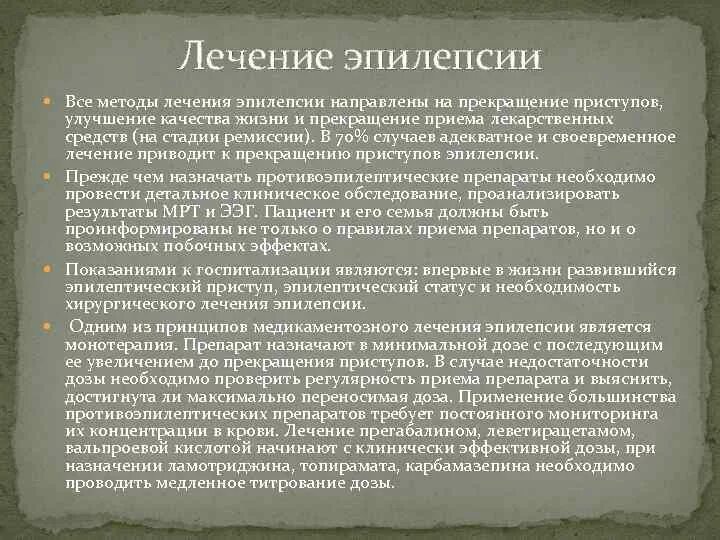 Лечение эпилепсии

Все методы лечения эпилепсии направлены на прекращение приступов, улучшение качества жизни и прекращение приема лекарственных средств (на стадии ремиссии). В 70% случаев адекватное и своевременное лечение приводит к прекращению приступов эпилепсии.

Прежде чем назначать противоэпилептические препараты необходимо провести детальное клиническое обследование, проанализировать результаты МРТ и ЭЭГ. Пациент и его семья должны быть проинформированы не только о правилах приема препаратов, но и о возможных побочных эффектах.

Показаниями к госпитализации являются: впервые в жизни развившийся эпилептический приступ, эпилептический статус и необходимость хирургического лечения эпилепсии.

Одним из принципов медикаментозного лечения эпилепсии является монотерапия. Препарат назначают в минимальной дозе с последующим ее увеличением до прекращения приступов. В случае недостаточности дозы необходимо проверить регулярность приема препарата и выяснить, достигнута ли максимально переносимая доза. Применение большинства противоэпилептических препаратов требует постоянного мониторинга их концентрации в крови. Лечение прегабалином, леветирацетамом, вальпроевой кислотой начинают с клинически эффективной дозы, при назначении ламотриджина, топирамата, карбамазепина необходимо проводить медленное титрование дозы.